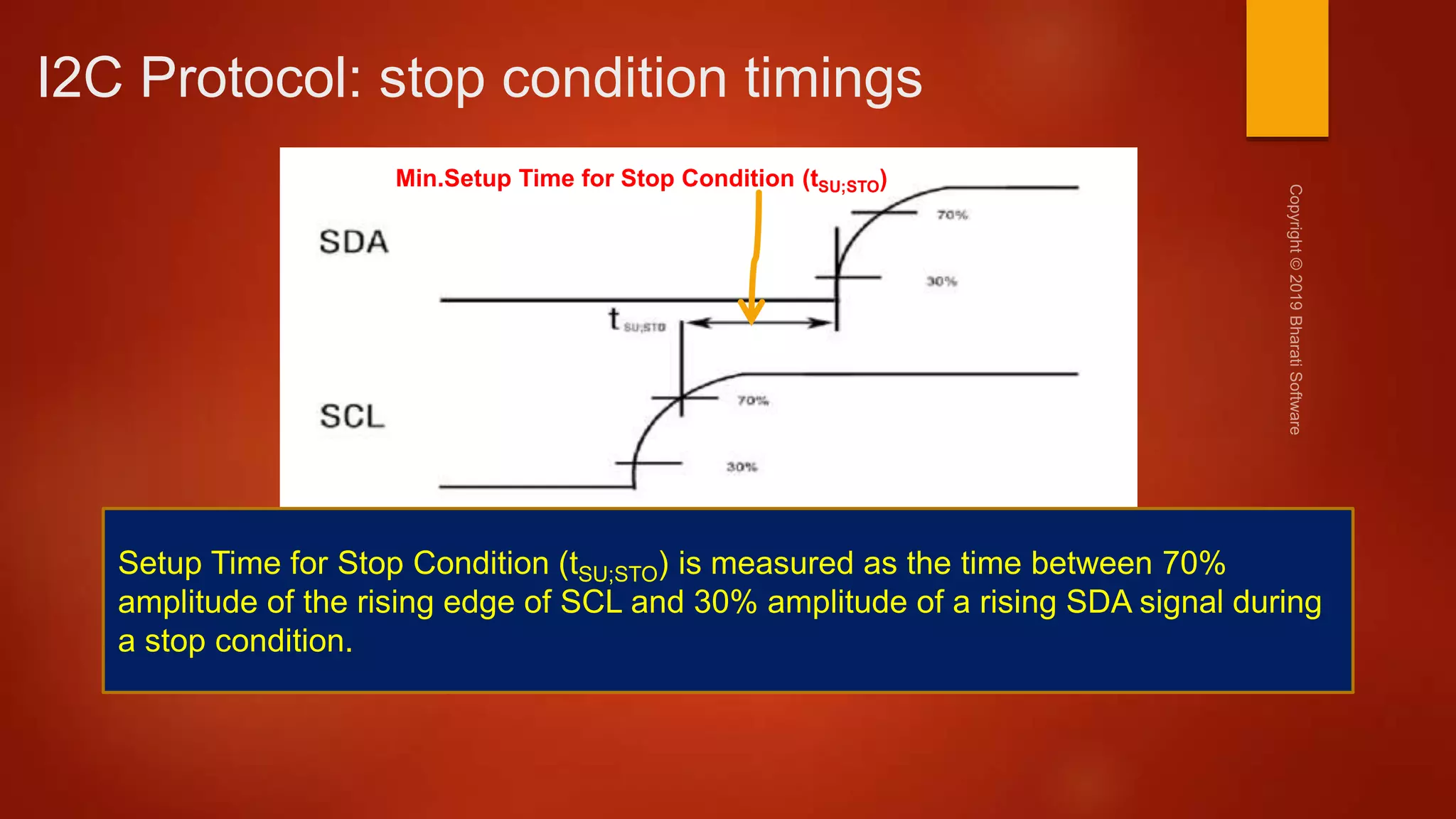 I2C Protocol: stop condition timings

Min.Setup Time for Stop Condition ($t_{SU;STO}$)

SDA

70%

30%

$t_{SU;STO}$

SCL

70%

30%

Copyright © 2019 Bharati Software

Setup Time for Stop Condition ($t_{SU;STO}$) is measured as the time between 70% amplitude of the rising edge of SCL and 30% amplitude of a rising SDA signal during a stop condition.